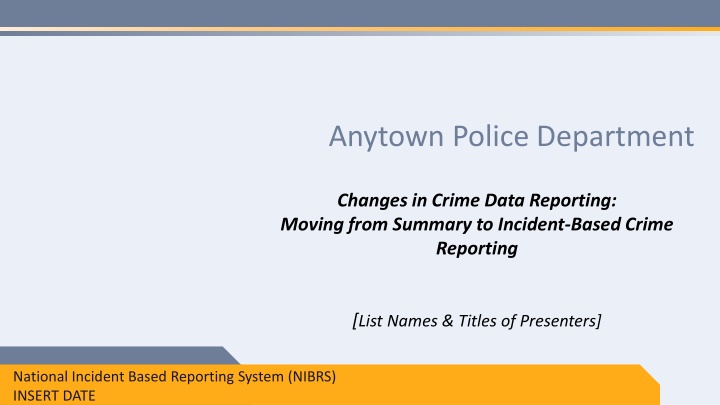 Anytown Police Department

Changes in Crime Data Reporting:
Moving from Summary to Incident-Based Crime Reporting

[List Names & Titles of Presenters]

National Incident Based Reporting System (NIBRS)
INSERT DATE